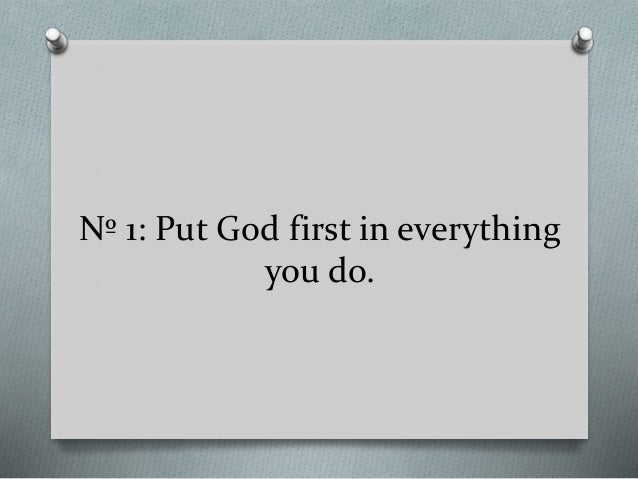 № 1: Put God first in everything you do.